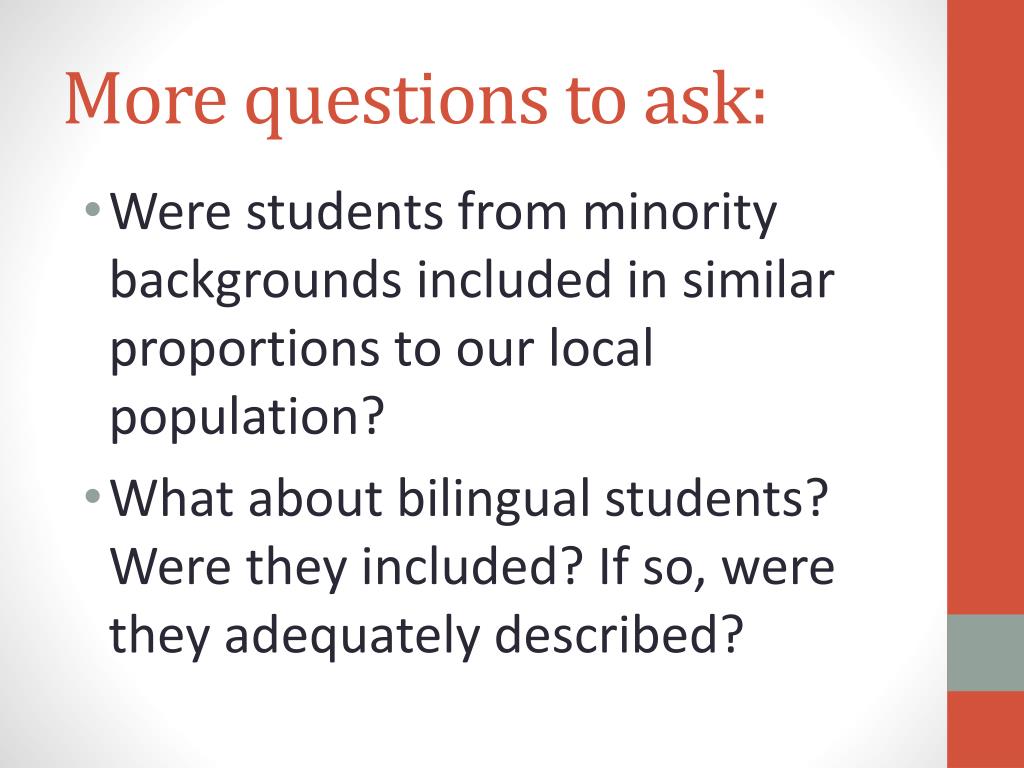 More questions to ask:

• Were students from minority backgrounds included in similar proportions to our local population?

• What about bilingual students? Were they included? If so, were they adequately described?